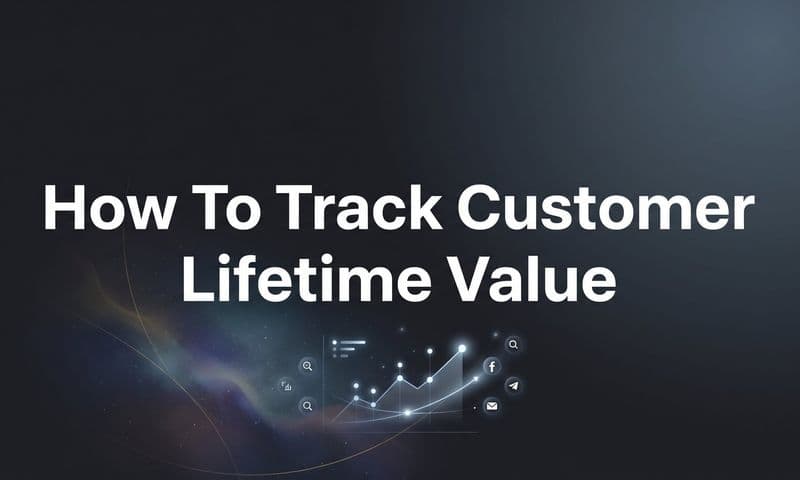 How To Track Customer Lifetime Value